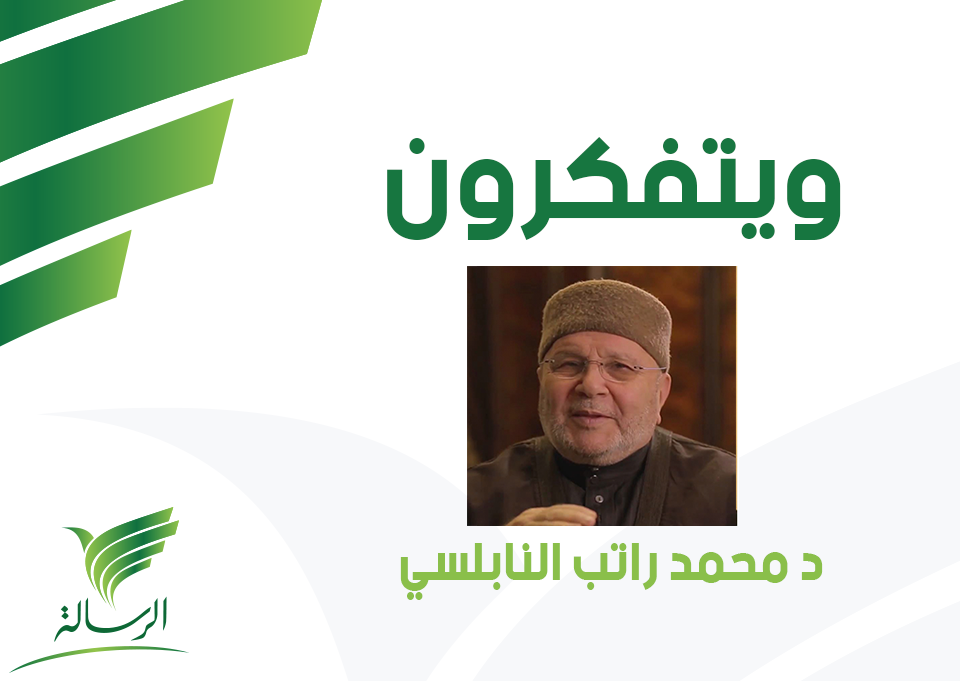 ويتفكرون

د محمد راتب النابلسي

الرسالة